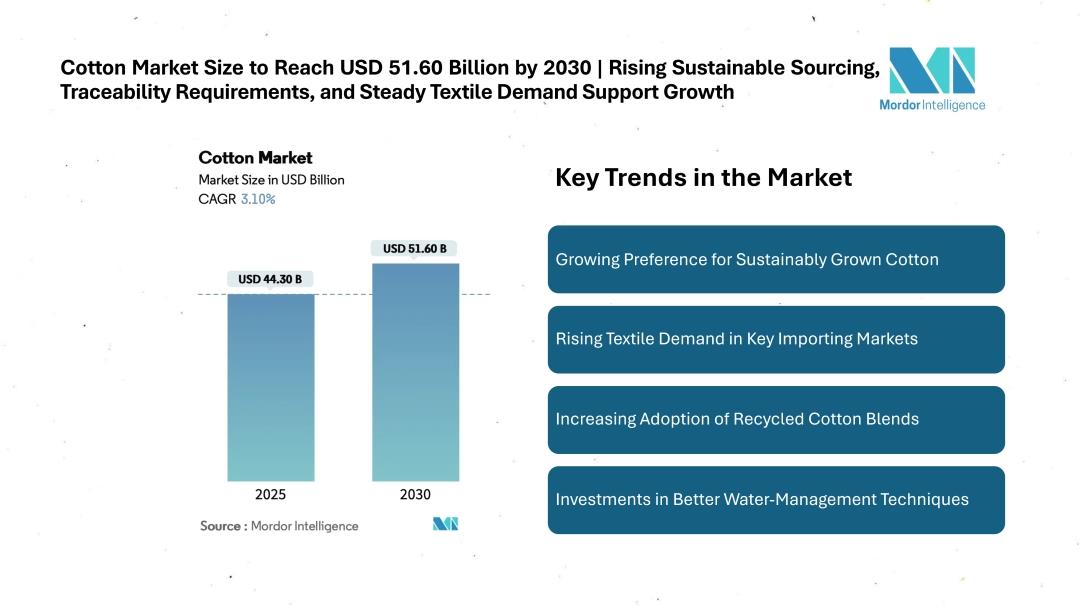 Cotton Market Size to Reach USD 51.60 Billion by 2030 | Rising Sustainable Sourcing, Traceability Requirements, and Steady Textile Demand Support Growth

Mordor Intelligence

Cotton Market
Market Size in USD Billion
CAGR 3.10%

USD 44.30 B
USD 51.60 B

2025
2030

Source : Mordor Intelligence

Key Trends in the Market

Growing Preference for Sustainably Grown Cotton

Rising Textile Demand in Key Importing Markets

Increasing Adoption of Recycled Cotton Blends

Investments in Better Water-Management Techniques